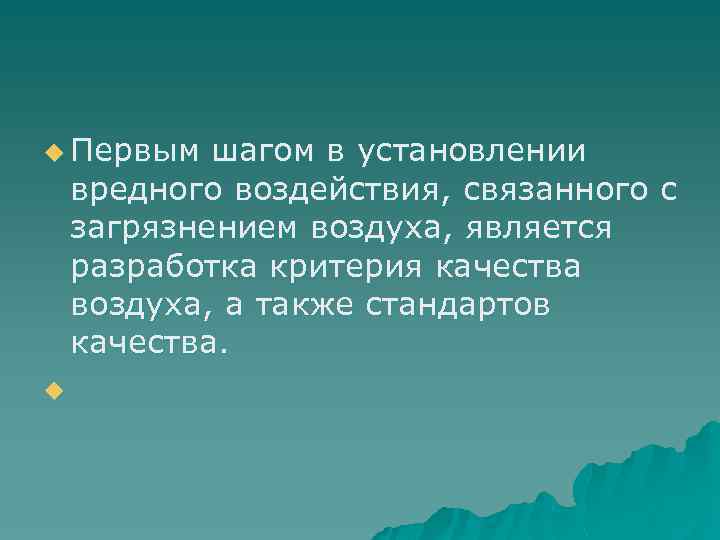 Первым шагом в установлении вредного воздействия, связанного с загрязнением воздуха, является разработка критерия качества воздуха, а также стандартов качества.